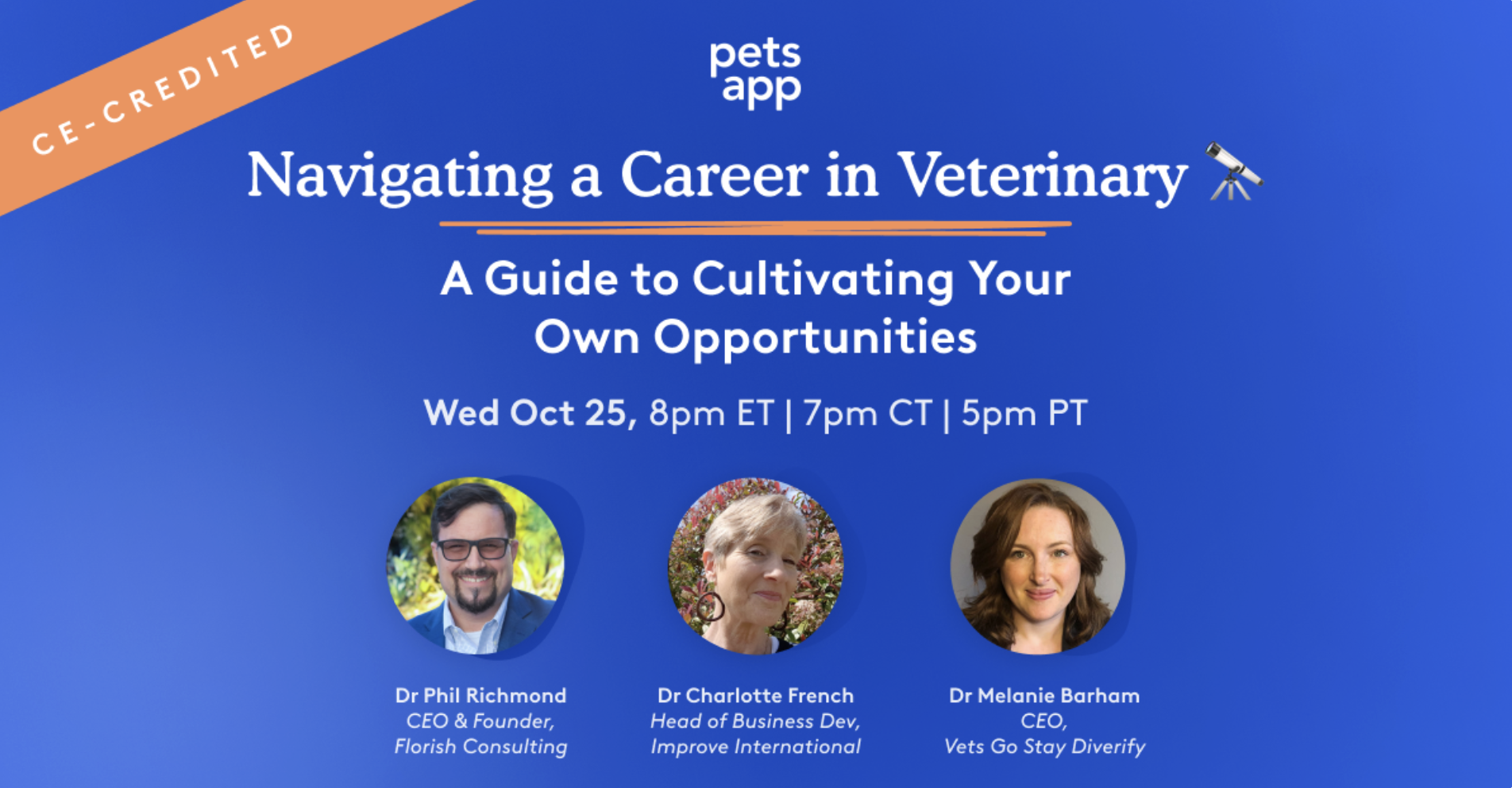 CE-CREDITED

pets app

Navigating a Career in Veterinary 🔭

A Guide to Cultivating Your Own Opportunities

Wed Oct 25, 8pm ET | 7pm CT | 5pm PT

Dr Phil Richmond
CEO & Founder,
Florish Consulting

Dr Charlotte French
Head of Business Dev,
Improve International

Dr Melanie Barham
CEO,
Vets Go Stay Diverify